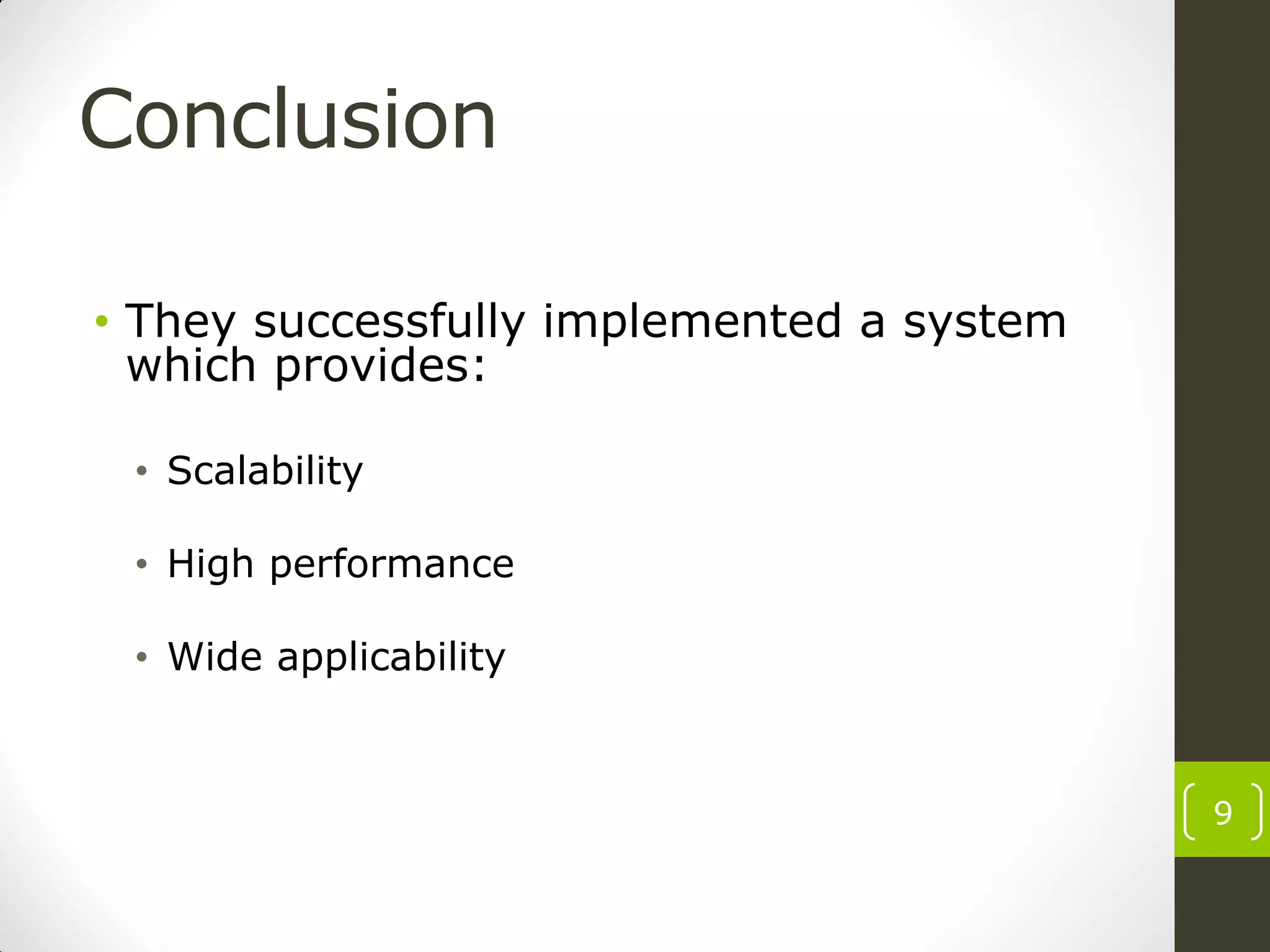 Conclusion

• They successfully implemented a system which provides:

• Scalability

• High performance

• Wide applicability

9